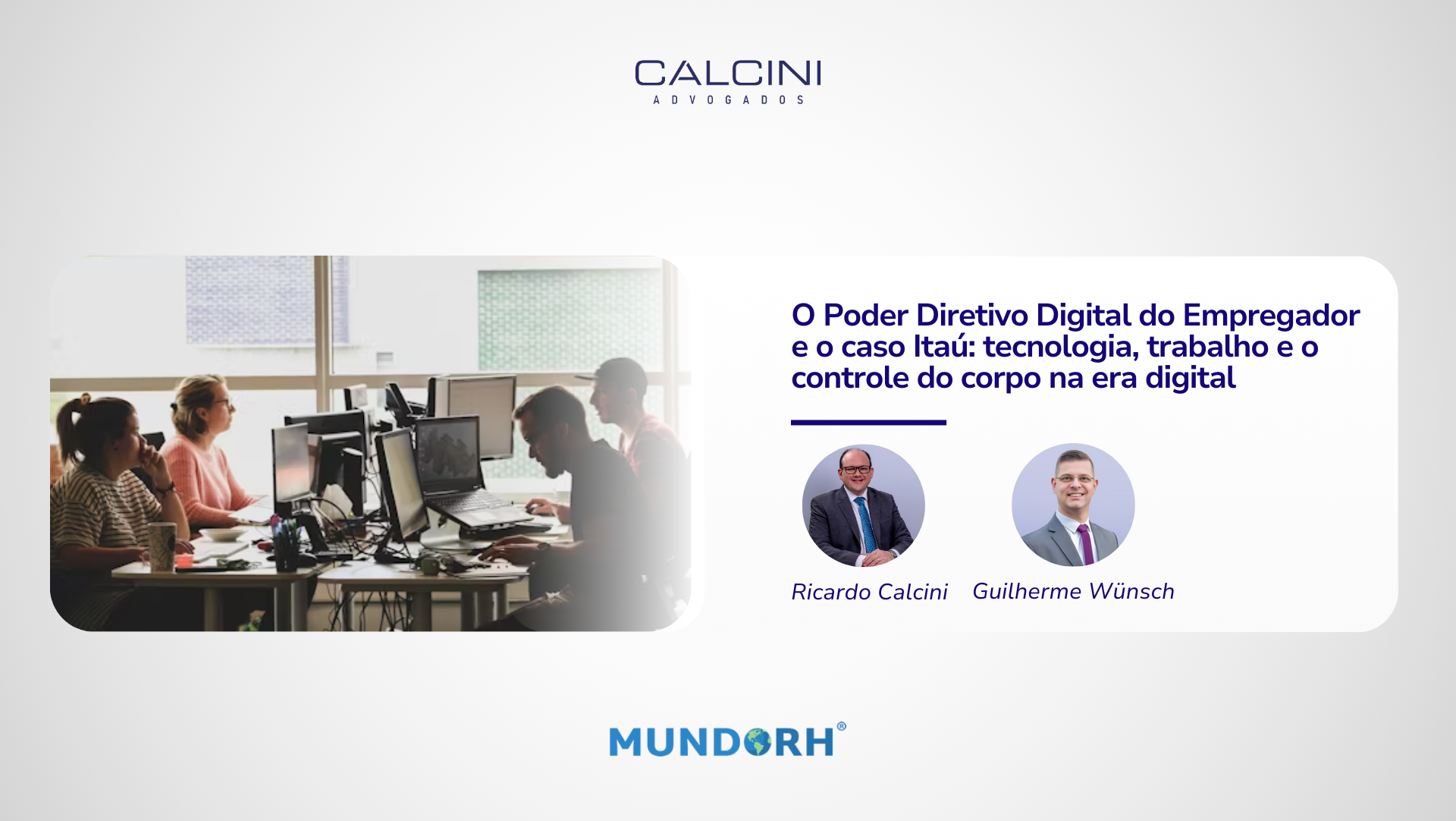 CALCINI
ADVOGADOS

O Poder Diretivo Digital do Empregador e o caso Itaú: tecnologia, trabalho e o controle do corpo na era digital

Ricardo Calcini

Guilherme Wünsch

MUNDORH®